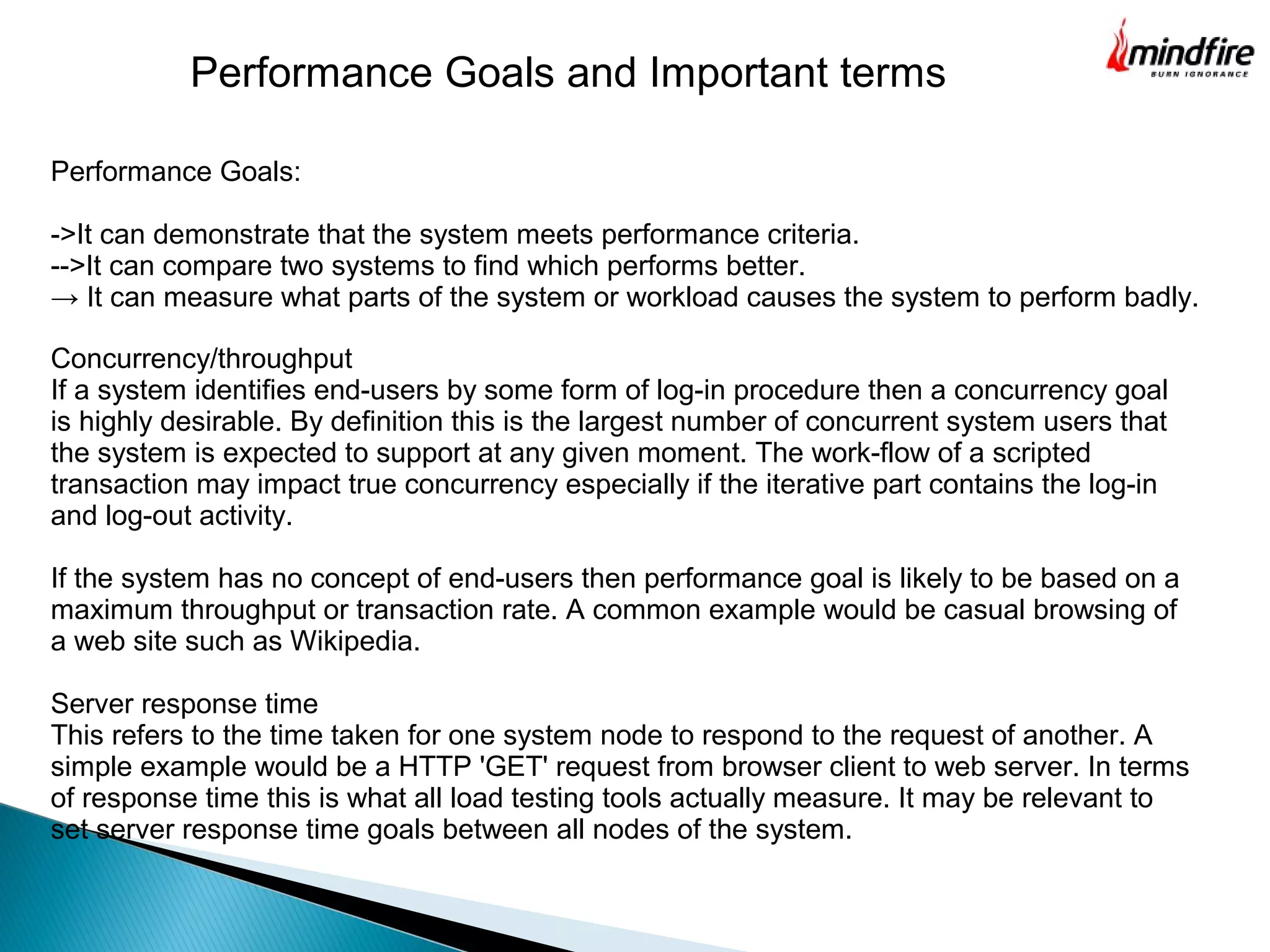 Performance Goals and Important terms

mindfire
BURN IGNORANCE

Performance Goals:

->It can demonstrate that the system meets performance criteria.
-->It can compare two systems to find which performs better.
→ It can measure what parts of the system or workload causes the system to perform badly.

Concurrency/throughput
If a system identifies end-users by some form of log-in procedure then a concurrency goal is highly desirable. By definition this is the largest number of concurrent system users that the system is expected to support at any given moment. The work-flow of a scripted transaction may impact true concurrency especially if the iterative part contains the log-in and log-out activity.

If the system has no concept of end-users then performance goal is likely to be based on a maximum throughput or transaction rate. A common example would be casual browsing of a web site such as Wikipedia.

Server response time
This refers to the time taken for one system node to respond to the request of another. A simple example would be a HTTP 'GET' request from browser client to web server. In terms of response time this is what all load testing tools actually measure. It may be relevant to set server response time goals between all nodes of the system.